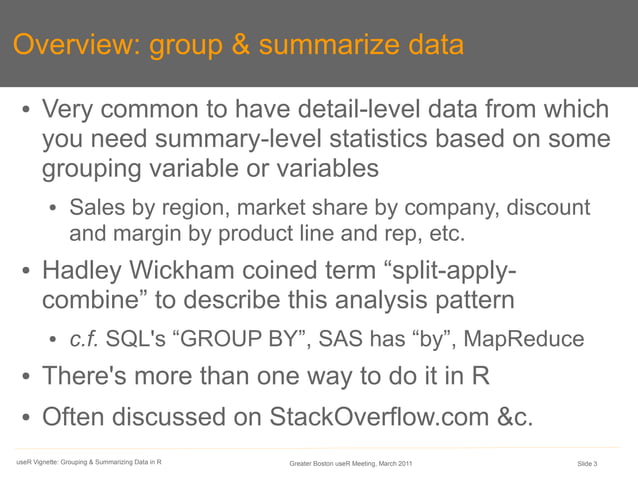 Overview: group & summarize data

• Very common to have detail-level data from which you need summary-level statistics based on some grouping variable or variables

• Sales by region, market share by company, discount and margin by product line and rep, etc.

• Hadley Wickham coined term “split-apply-combine” to describe this analysis pattern

• c.f. SQL's “GROUP BY”, SAS has “by”, MapReduce

• There's more than one way to do it in R

• Often discussed on StackOverflow.com &c.

useR Vignette: Grouping & Summarizing Data in R

Greater Boston useR Meeting, March 2011

Slide 3